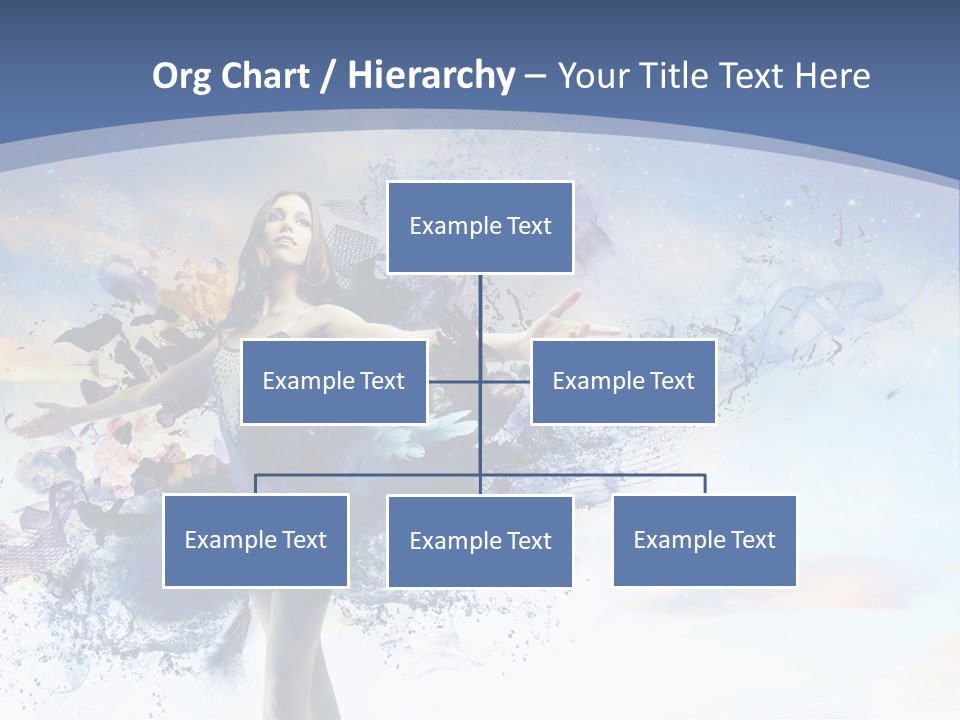 Org Chart / Hierarchy – Your Title Text Here

Example Text

Example Text

Example Text

Example Text

Example Text

Example Text